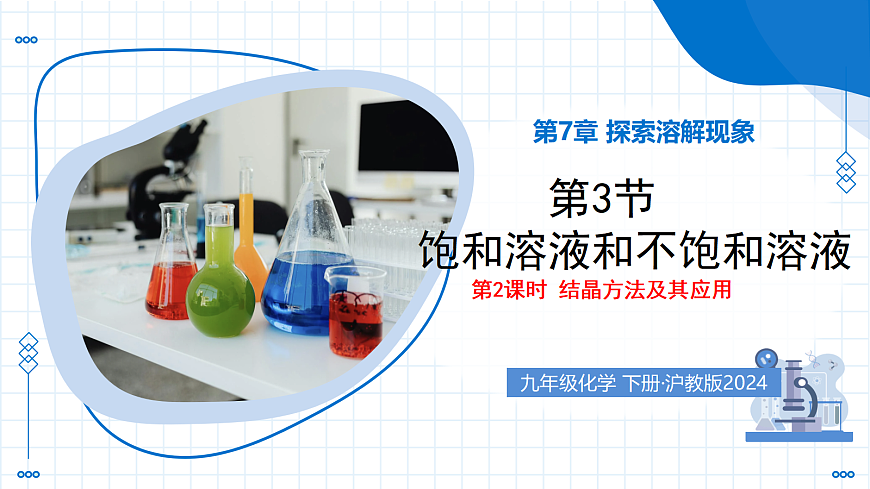 第7章 探索溶解现象

第3节

饱和溶液和不饱和溶液

第2课时 结晶方法及其应用

九年级化学 下册·沪教版2024